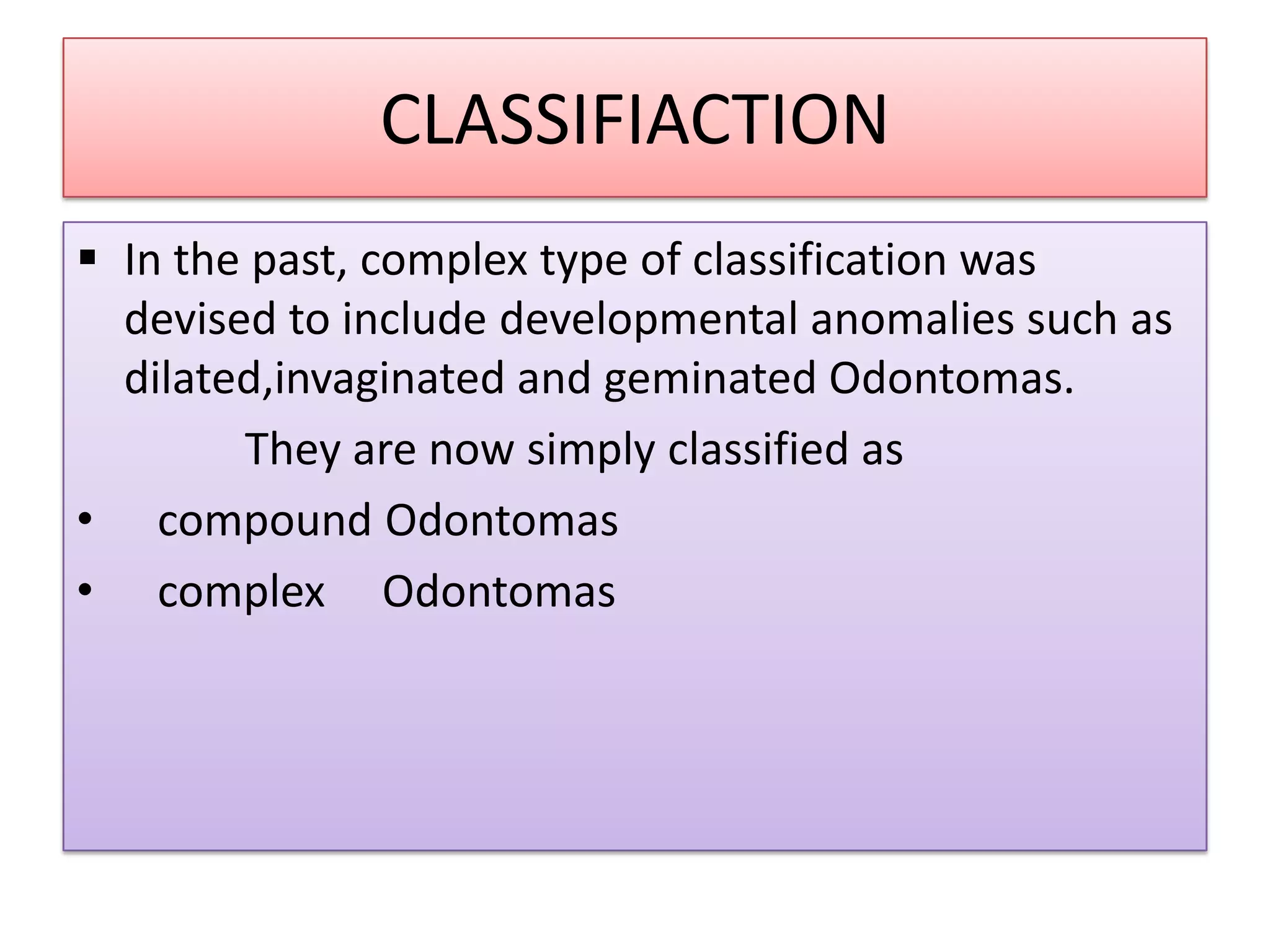 CLASSIFIACTION

▪ In the past, complex type of classification was devised to include developmental anomalies such as dilated,invaginated and geminated Odontomas.

They are now simply classified as

• compound Odontomas
• complex Odontomas